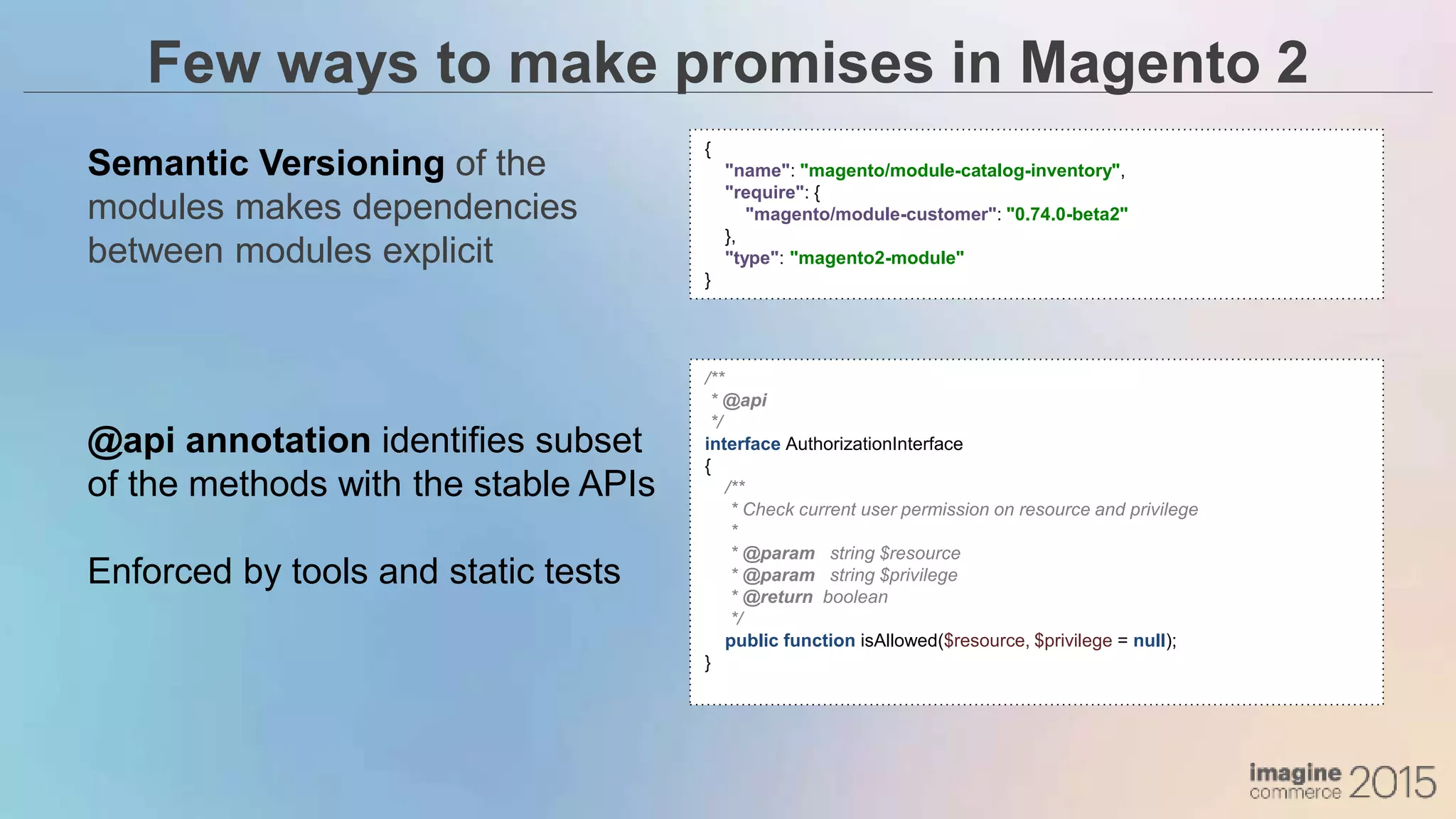 Few ways to make promises in Magento 2

Semantic Versioning of the modules makes dependencies between modules explicit

{
"name": "magento/module-catalog-inventory",
"require": {
"magento/module-customer": "0.74.0-beta2"
},
"type": "magento2-module"
}

@api annotation identifies subset of the methods with the stable APIs

Enforced by tools and static tests

/**
* @api
*/
interface AuthorizationInterface
{
/**
* Check current user permission on resource and privilege
*
* @param string $resource
* @param string $privilege
* @return boolean
*/
public function isAllowed($resource, $privilege = null);
}

imagine commerce 2015